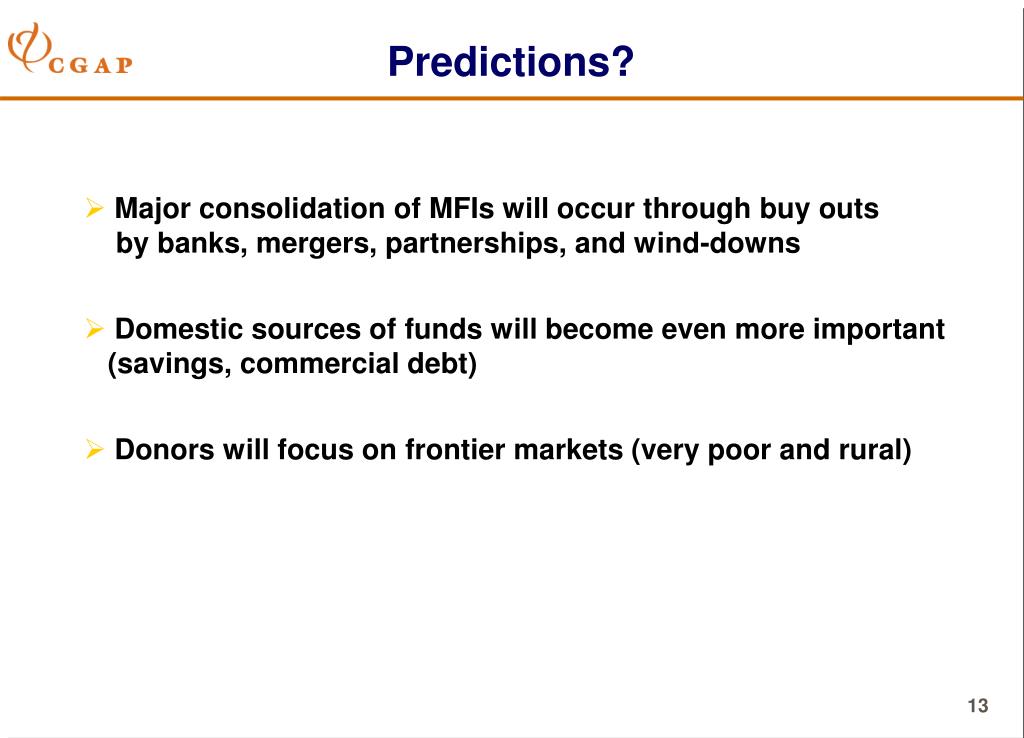 CGAP

Predictions?

➢ Major consolidation of MFIs will occur through buy outs by banks, mergers, partnerships, and wind-downs

➢ Domestic sources of funds will become even more important (savings, commercial debt)

➢ Donors will focus on frontier markets (very poor and rural)

13